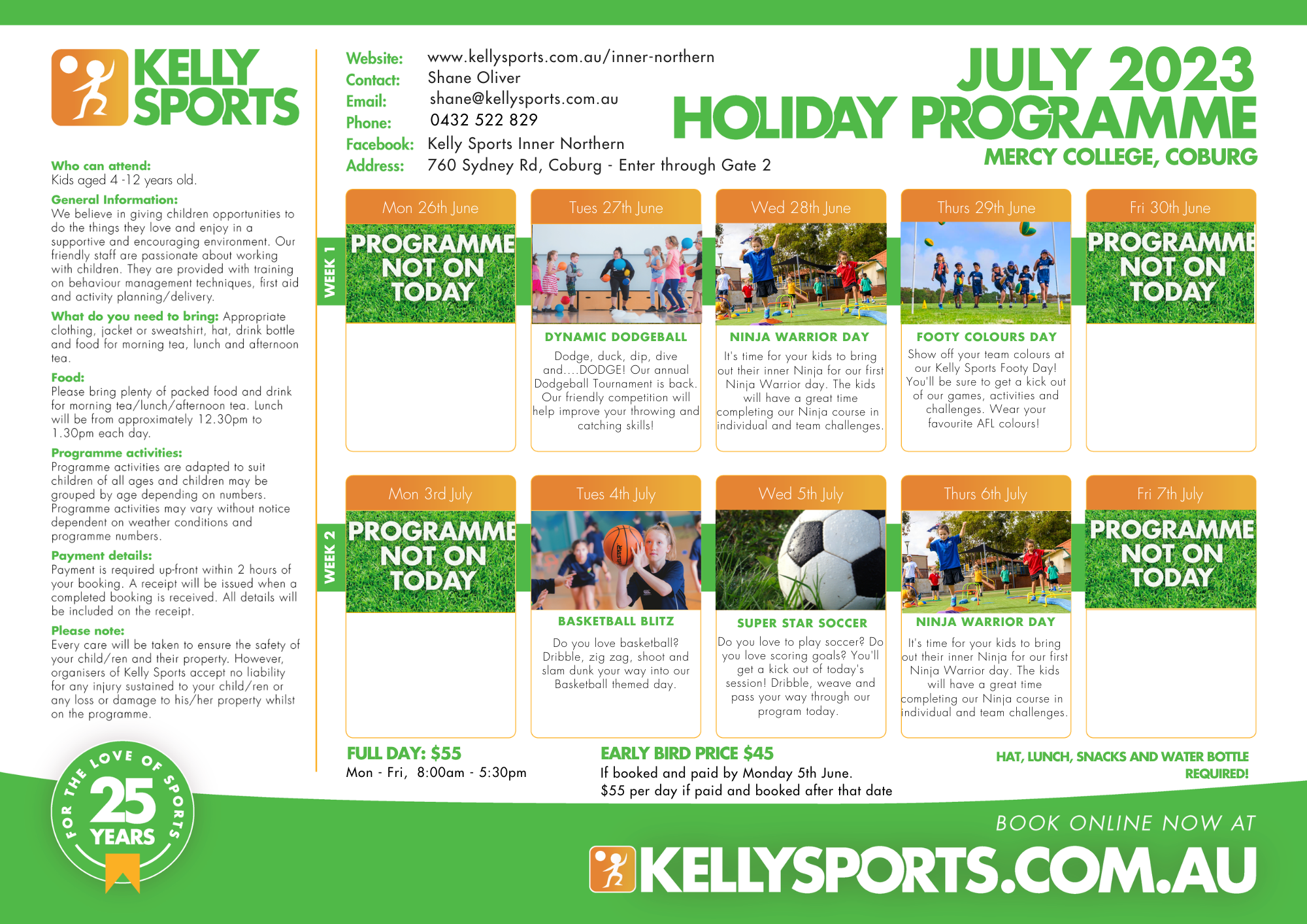 KELLY SPORTS

Who can attend:
Kids aged 4 -12 years old.

General Information:
We believe in giving children opportunities to do the things they love and enjoy in a supportive and encouraging environment. Our friendly staff are passionate about working with children. They are provided with training on behaviour management techniques, first aid and activity planning/delivery.

What do you need to bring: Appropriate clothing, jacket or sweatshirt, hat, drink bottle and food for morning tea, lunch and afternoon tea.

Food:
Please bring plenty of packed food and drink for morning tea/lunch/afternoon tea. Lunch will be from approximately 12.30pm to 1.30pm each day.

Programme activities:
Programme activities are adapted to suit children of all ages and children may be grouped by age depending on numbers. Programme activities may vary without notice dependent on weather conditions and programme numbers.

Payment details:
Payment is required up-front within 2 hours of your booking. A receipt will be issued when a completed booking is received. All details will be included on the receipt.

Please note:
Every care will be taken to ensure the safety of your child/ren and their property. However, organisers of Kelly Sports accept no liability for any injury sustained to your child/ren or any loss or damage to his/her property whilst on the programme.

FOR THE LOVE OF SPORTS 25 YEARS

Website: www.kellysports.com.au/inner-northern
Contact: Shane Oliver
Email: shane@kellysports.com.au
Phone: 0432 522 829
Facebook: Kelly Sports Inner Northern
Address: 760 Sydney Rd, Coburg - Enter through Gate 2

JULY 2023
HOLIDAY PROGRAMME
MERCY COLLEGE, COBURG

WEEK 1

Mon 26th June
PROGRAMME NOT ON TODAY

Tues 27th June
DYNAMIC DODGEBALL
Dodge, duck, dip, dive and....DODGE! Our annual Dodgeball Tournament is back. Our friendly competition will help improve your throwing and catching skills!

Wed 28th June
NINJA WARRIOR DAY
It's time for your kids to bring out their inner Ninja for our first Ninja Warrior day. The kids will have a great time completing our Ninja course in individual and team challenges.

Thurs 29th June
FOOTY COLOURS DAY
Show off your team colours at our Kelly Sports Footy Day! You'll be sure to get a kick out of our games, activities and challenges. Wear your favourite AFL colours!

Fri 30th June
PROGRAMME NOT ON TODAY

WEEK 2

Mon 3rd July
PROGRAMME NOT ON TODAY

Tues 4th July
BASKETBALL BLITZ
Do you love basketball? Dribble, zig zag, shoot and slam dunk your way into our Basketball themed day.

Wed 5th July
SUPER STAR SOCCER
Do you love to play soccer? Do you love scoring goals? You'll get a kick out of today's session! Dribble, weave and pass your way through our program today.

Thurs 6th July
NINJA WARRIOR DAY
It's time for your kids to bring out their inner Ninja for our first Ninja Warrior day. The kids will have a great time completing our Ninja course in individual and team challenges.

Fri 7th July
PROGRAMME NOT ON TODAY

FULL DAY: $55
Mon - Fri, 8:00am - 5:30pm

EARLY BIRD PRICE $45
If booked and paid by Monday 5th June.
$55 per day if paid and booked after that date

HAT, LUNCH, SNACKS AND WATER BOTTLE REQUIRED!

BOOK ONLINE NOW AT
KELLYSPORTS.COM.AU